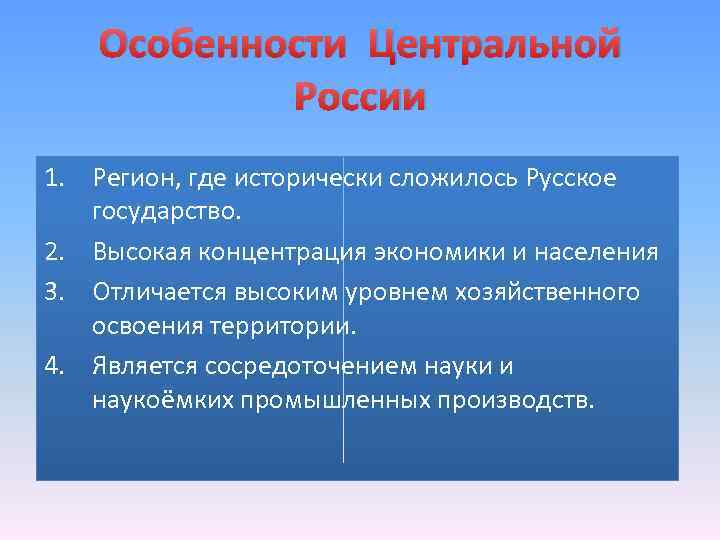 Особенности Центральной России

1. Регион, где исторически сложилось Русское государство.
2. Высокая концентрация экономики и населения
3. Отличается высоким уровнем хозяйственного освоения территории.
4. Является сосредоточением науки и наукоёмких промышленных производств.